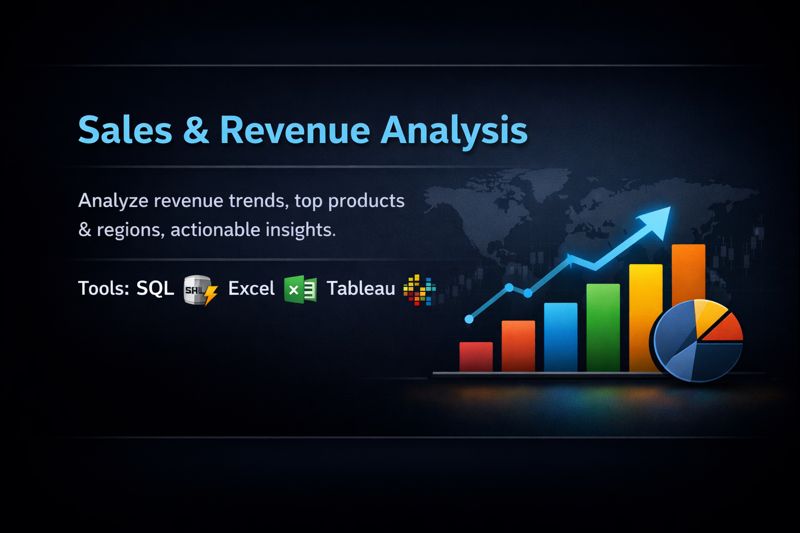 Sales & Revenue Analysis

Analyze revenue trends, top products & regions, actionable insights.

Tools: SQL SHL Excel X Tableau